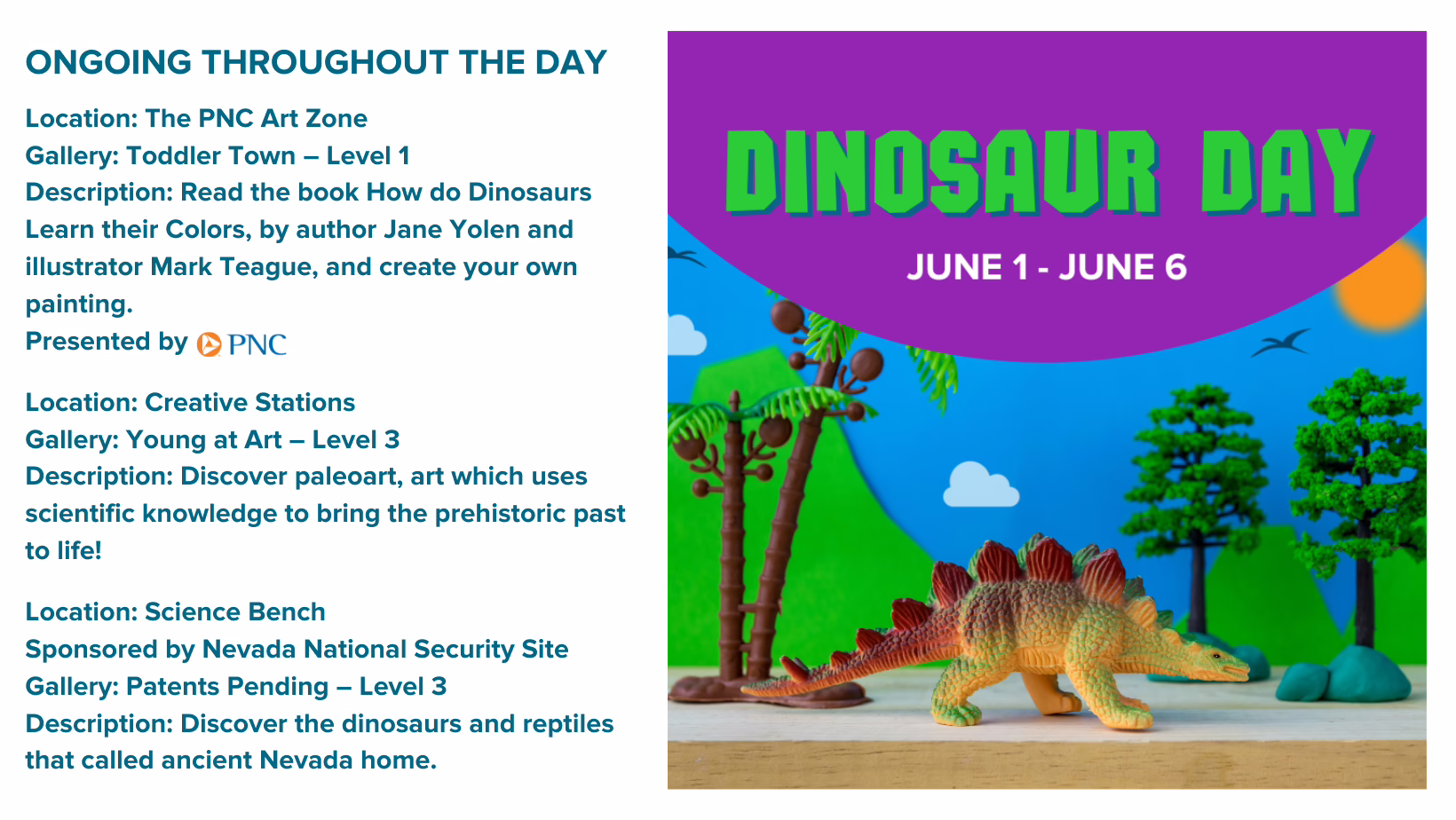 ONGOING THROUGHOUT THE DAY

Location: The PNC Art Zone
Gallery: Toddler Town – Level 1
Description: Read the book How do Dinosaurs Learn their Colors, by author Jane Yolen and illustrator Mark Teague, and create your own painting.
Presented by PNC

Location: Creative Stations
Gallery: Young at Art – Level 3
Description: Discover paleoart, art which uses scientific knowledge to bring the prehistoric past to life!

Location: Science Bench
Sponsored by Nevada National Security Site
Gallery: Patents Pending – Level 3
Description: Discover the dinosaurs and reptiles that called ancient Nevada home.

DINOSAUR DAY
JUNE 1 - JUNE 6